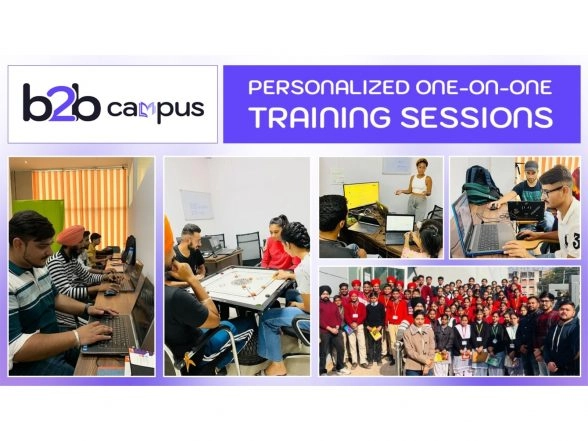 b2b campus

PERSONALIZED ONE-ON-ONE TRAINING SESSIONS